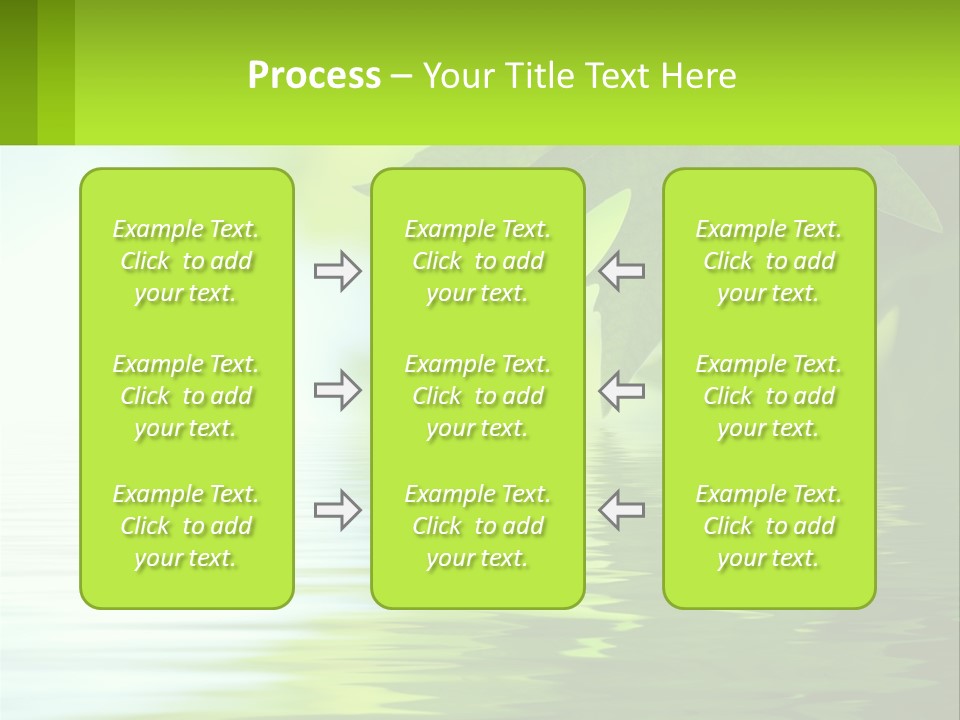 Process – Your Title Text Here

Example Text. Click to add your text.

Example Text. Click to add your text.

Example Text. Click to add your text.

Example Text. Click to add your text.

Example Text. Click to add your text.

Example Text. Click to add your text.

Example Text. Click to add your text.

Example Text. Click to add your text.

Example Text. Click to add your text.